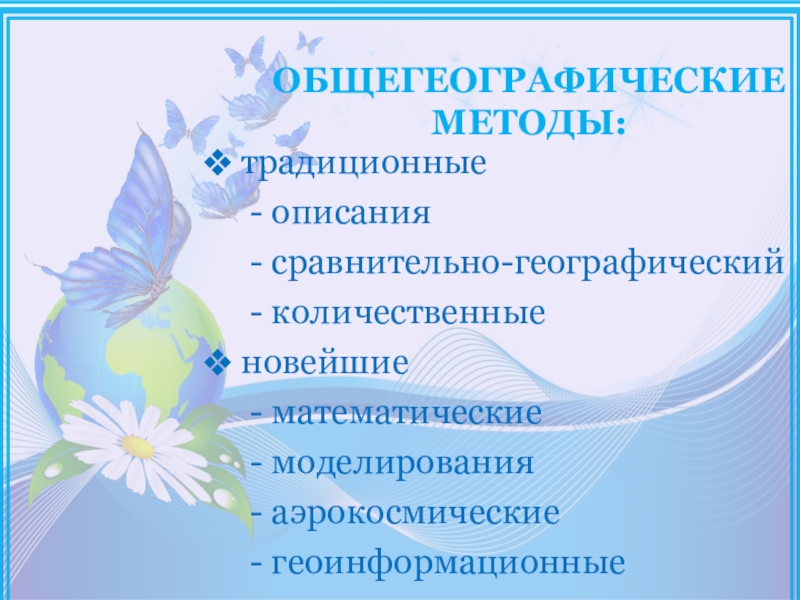 ОБЩЕГЕОГРАФИЧЕСКИЕ МЕТОДЫ:

❖ традиционные

- описания

- сравнительно-географический

- количественные

❖ новейшие

- математические

- моделирования

- аэрокосмические

- геоинформационные